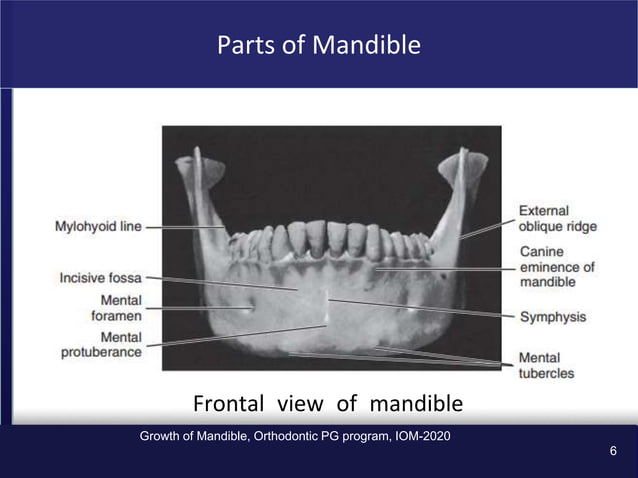 Parts of Mandible

Mylohyoid line

Incisive fossa

Mental foramen

Mental protuberance

External oblique ridge

Canine eminence of mandible

Symphysis

Mental tubercles

Frontal view of mandible

Growth of Mandible, Orthodontic PG program, IOM-2020

6